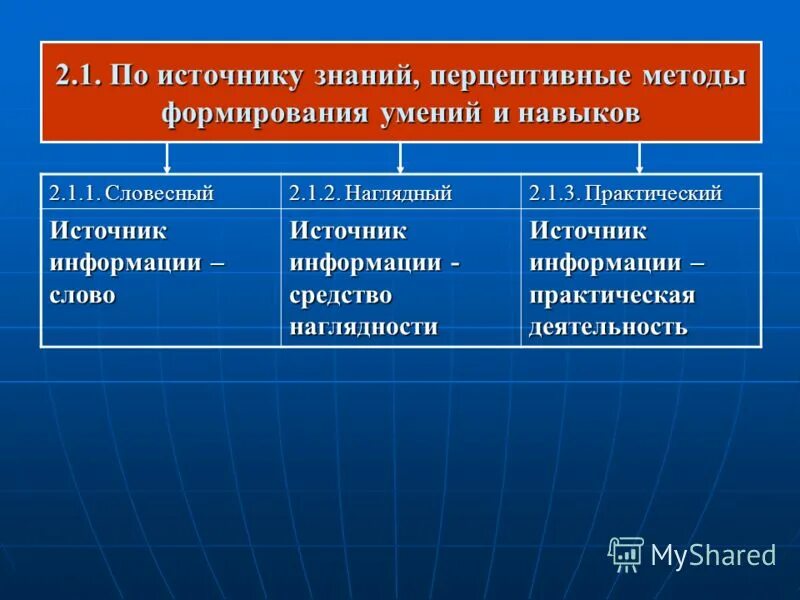 2.1. По источнику знаний, перцептивные методы формирования умений и навыков

| 2.1.1. Словесный | 2.1.2. Наглядный | 2.1.3. Практический |
|---|---|---|
| Источник информации – слово | Источник информации - средство наглядности | Источник информации – практическая деятельность |

MyShared